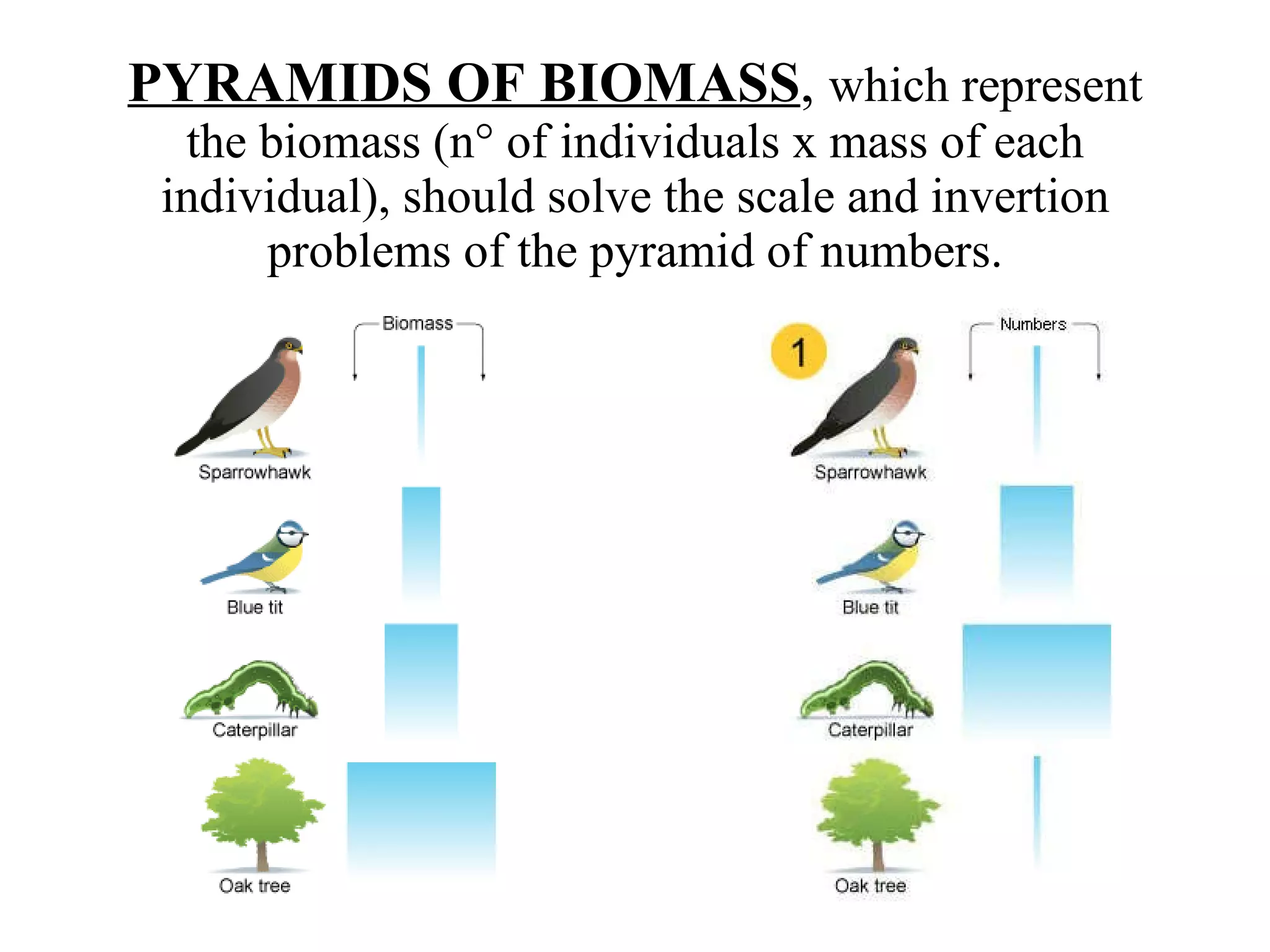 PYRAMIDS OF BIOMASS, which represent the biomass (n° of individuals x mass of each individual), should solve the scale and invertion problems of the pyramid of numbers.

Biomass

Sparrowhawk

Blue tit

Caterpillar

Oak tree

1

Numbers

Sparrowhawk

Blue tit

Caterpillar

Oak tree